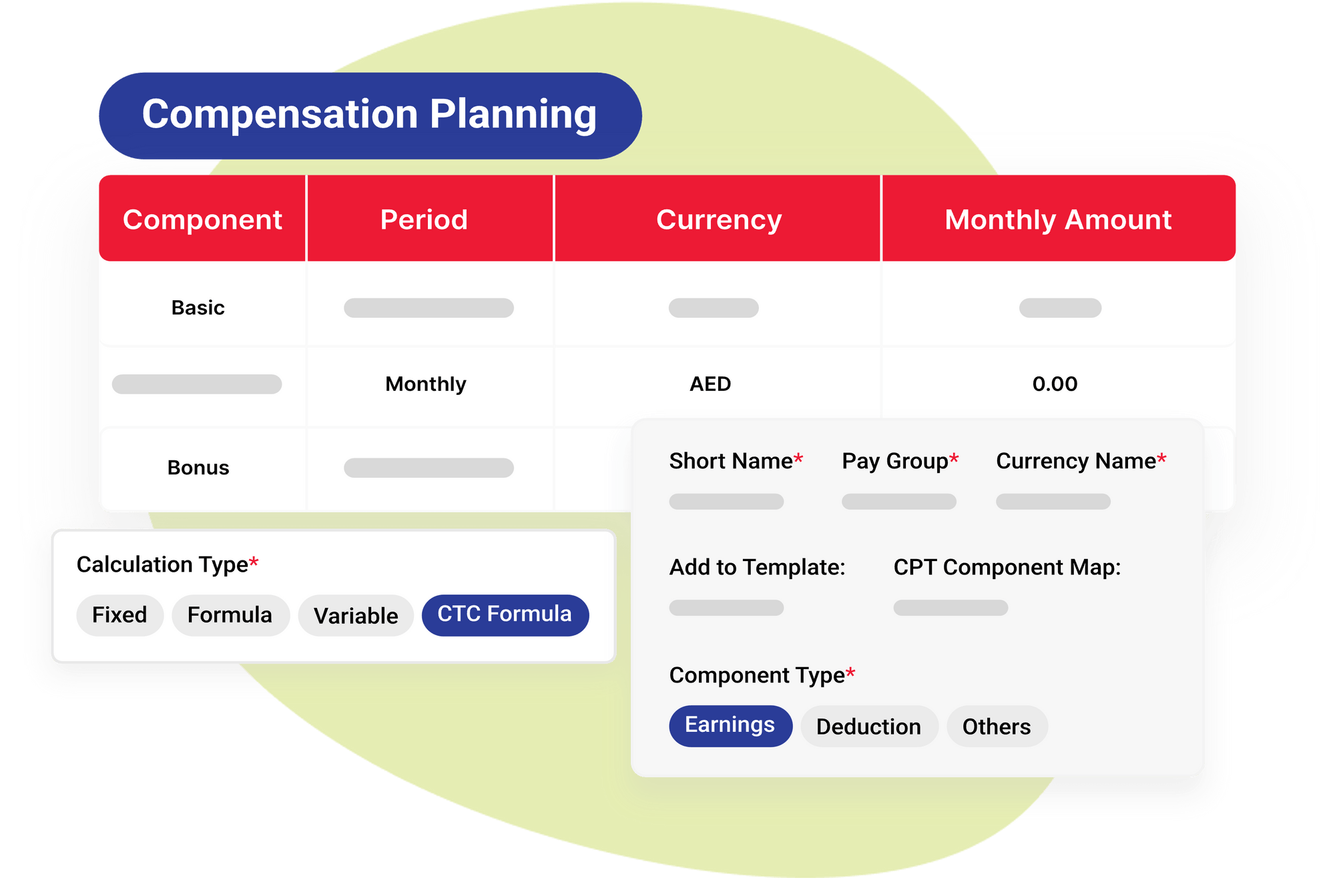 Compensation Planning

| Component | Period | Currency | Monthly Amount |
|---|---|---|---|
| Basic | | | |
| | Monthly | AED | 0.00 |
| Bonus | | | |

Calculation Type*

Fixed Formula Variable CTC Formula

Short Name* Pay Group* Currency Name*

Add to Template: CPT Component Map:

Component Type*

Earnings Deduction Others